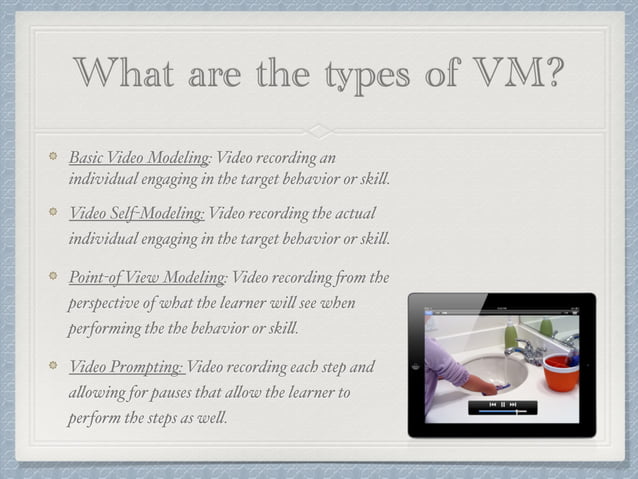 What are the types of VM?

Basic Video Modeling: Video recording an individual engaging in the target behavior or skill.

Video Self-Modeling: Video recording the actual individual engaging in the target behavior or skill.

Point-of View Modeling: Video recording from the perspective of what the learner will see when performing the the behavior or skill.

Video Prompting: Video recording each step and allowing for pauses that allow the learner to perform the steps as well.